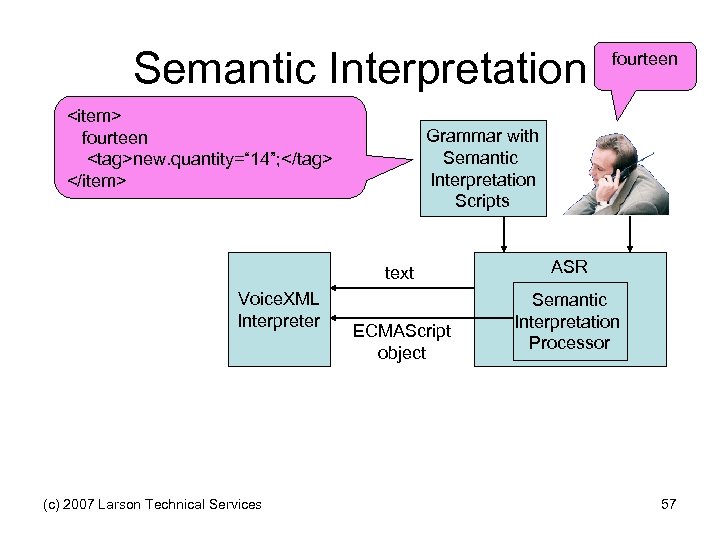 Semantic Interpretation

fourteen

<item>
fourteen
<tag>new.quantity="14";</tag>
</item>

Grammar with Semantic Interpretation Scripts

VoiceXML Interpreter

text

ECMAScript object

ASR

Semantic Interpretation Processor

(c) 2007 Larson Technical Services

57